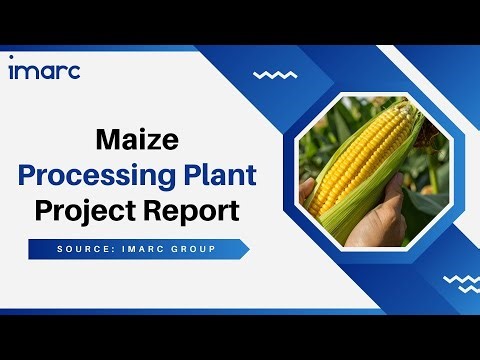 imarc

Maize
Processing Plant
Project Report

SOURCE: IMARC GROUP